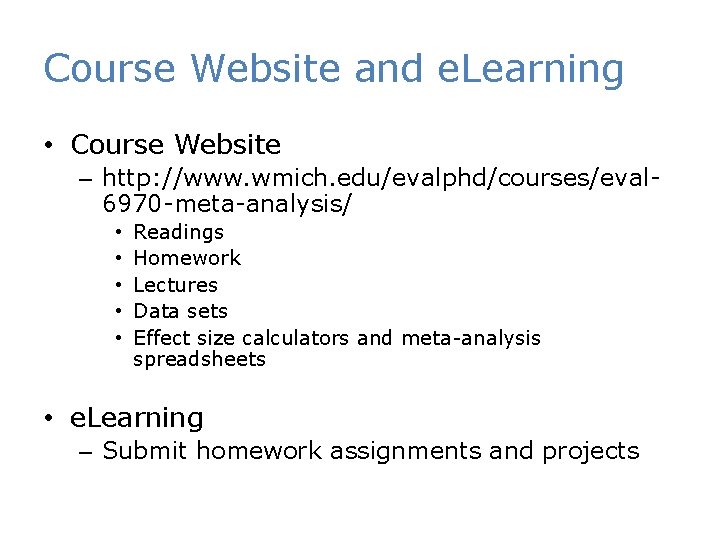 Course Website and eLearning

• Course Website
– http://www.wmich.edu/evalphd/courses/eval-6970-meta-analysis/
• Readings
• Homework
• Lectures
• Data sets
• Effect size calculators and meta-analysis spreadsheets

• eLearning
– Submit homework assignments and projects